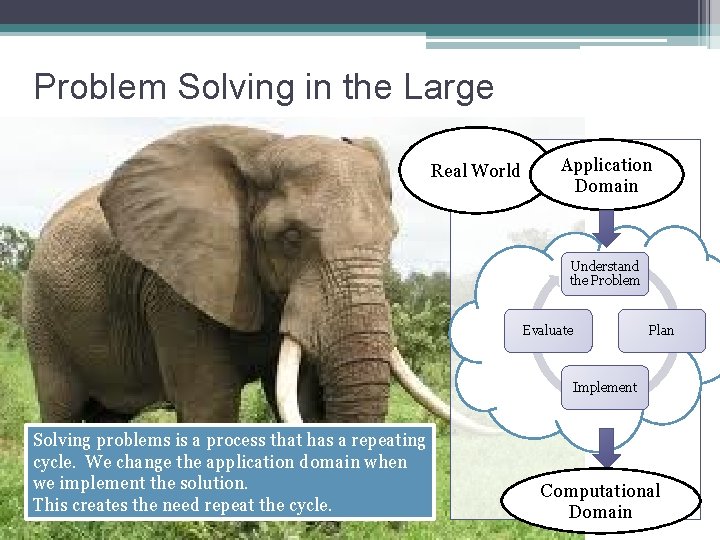 Problem Solving in the Large

Real World

Application Domain

Understand the Problem

Evaluate

Plan

Implement

Computational Domain

Solving problems is a process that has a repeating cycle. We change the application domain when we implement the solution.
This creates the need repeat the cycle.